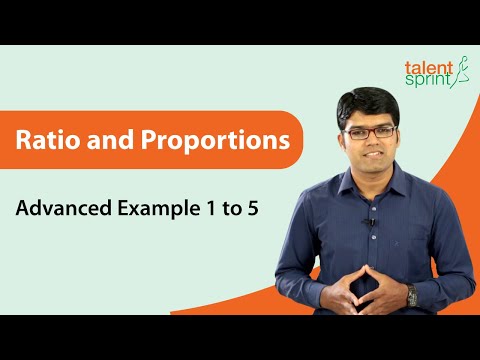 talent
sprint

Ratio and Proportions

Advanced Example 1 to 5